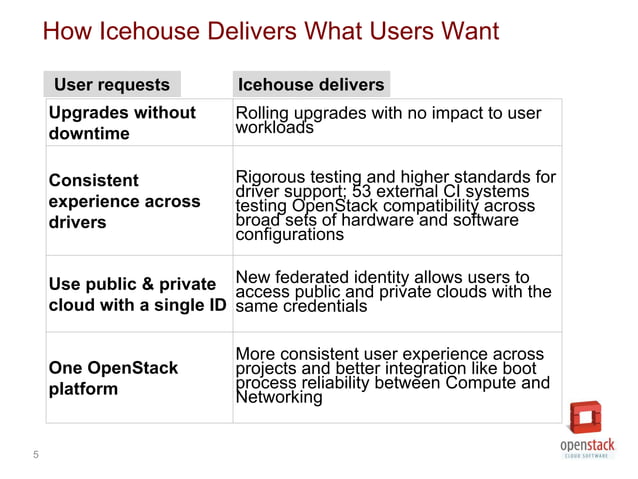 How Icehouse Delivers What Users Want

| User requests | Icehouse delivers |
|---|---|
| Upgrades without downtime | Rolling upgrades with no impact to user workloads |
| Consistent experience across drivers | Rigorous testing and higher standards for driver support; 53 external CI systems testing OpenStack compatibility across broad sets of hardware and software configurations |
| Use public & private cloud with a single ID | New federated identity allows users to access public and private clouds with the same credentials |
| One OpenStack platform | More consistent user experience across projects and better integration like boot process reliability between Compute and Networking |

5

openstack
CLOUD SOFTWARE